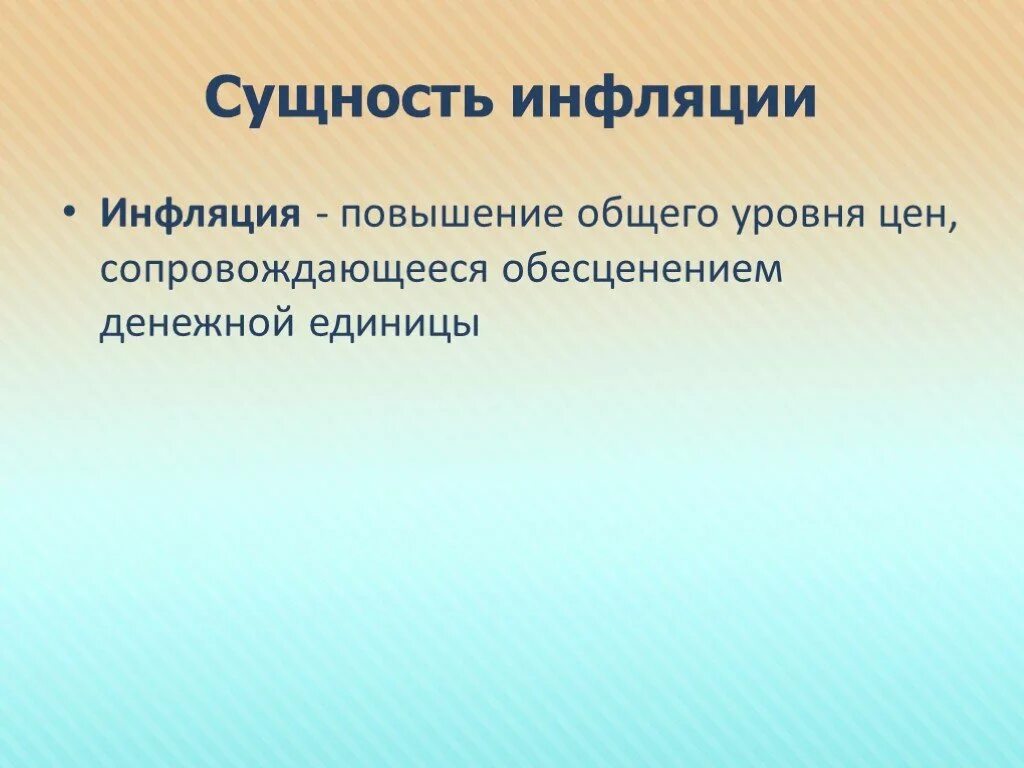 Сущность инфляции

• Инфляция - повышение общего уровня цен, сопровождающееся обесценением денежной единицы